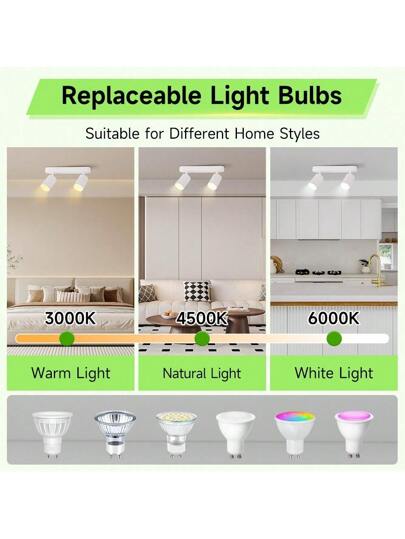 Replaceable Light Bulbs

Suitable for Different Home Styles

3000K

4500K

6000K

Warm Light

Natural Light

White Light